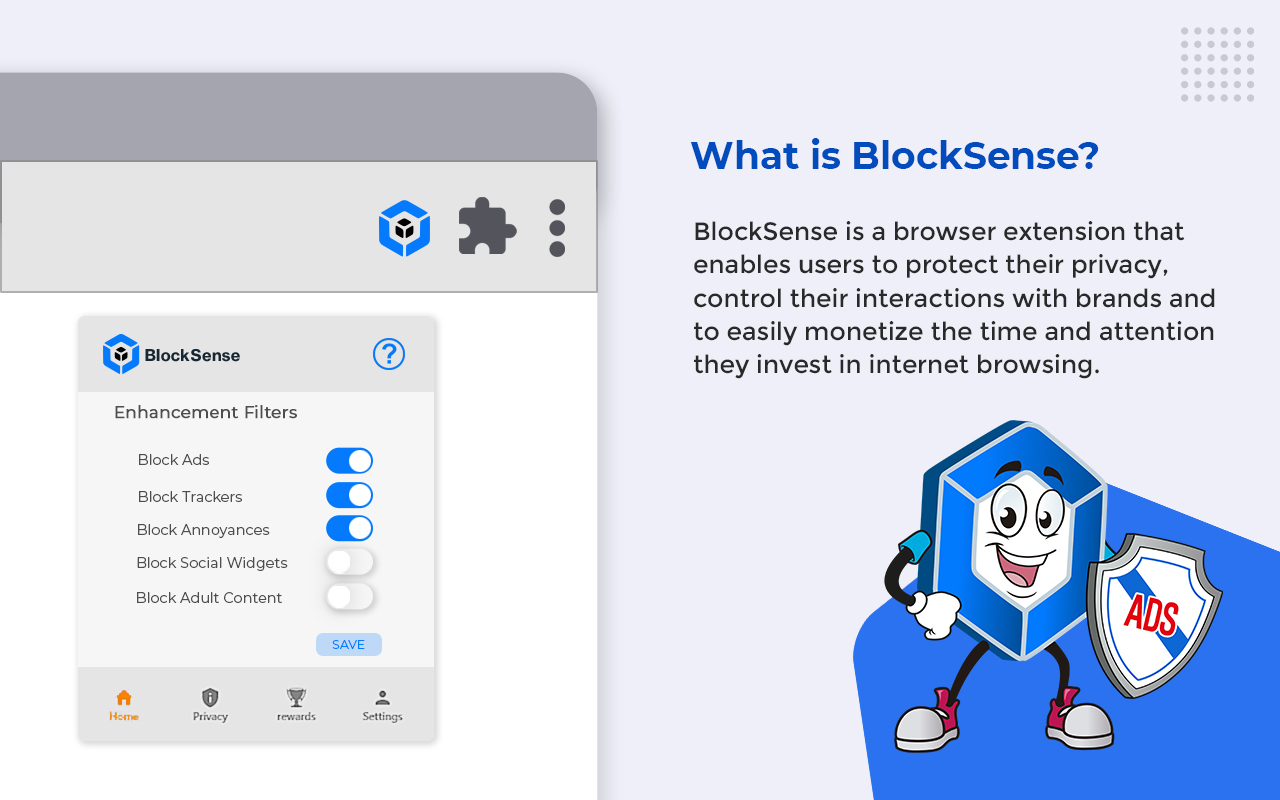 BlockSense

?

Enhancement Filters

Block Ads

Block Trackers

Block Annoyances

Block Social Widgets

Block Adult Content

SAVE

Home Privacy rewards Settings

What is BlockSense?

BlockSense is a browser extension that enables users to protect their privacy, control their interactions with brands and to easily monetize the time and attention they invest in internet browsing.

ADS